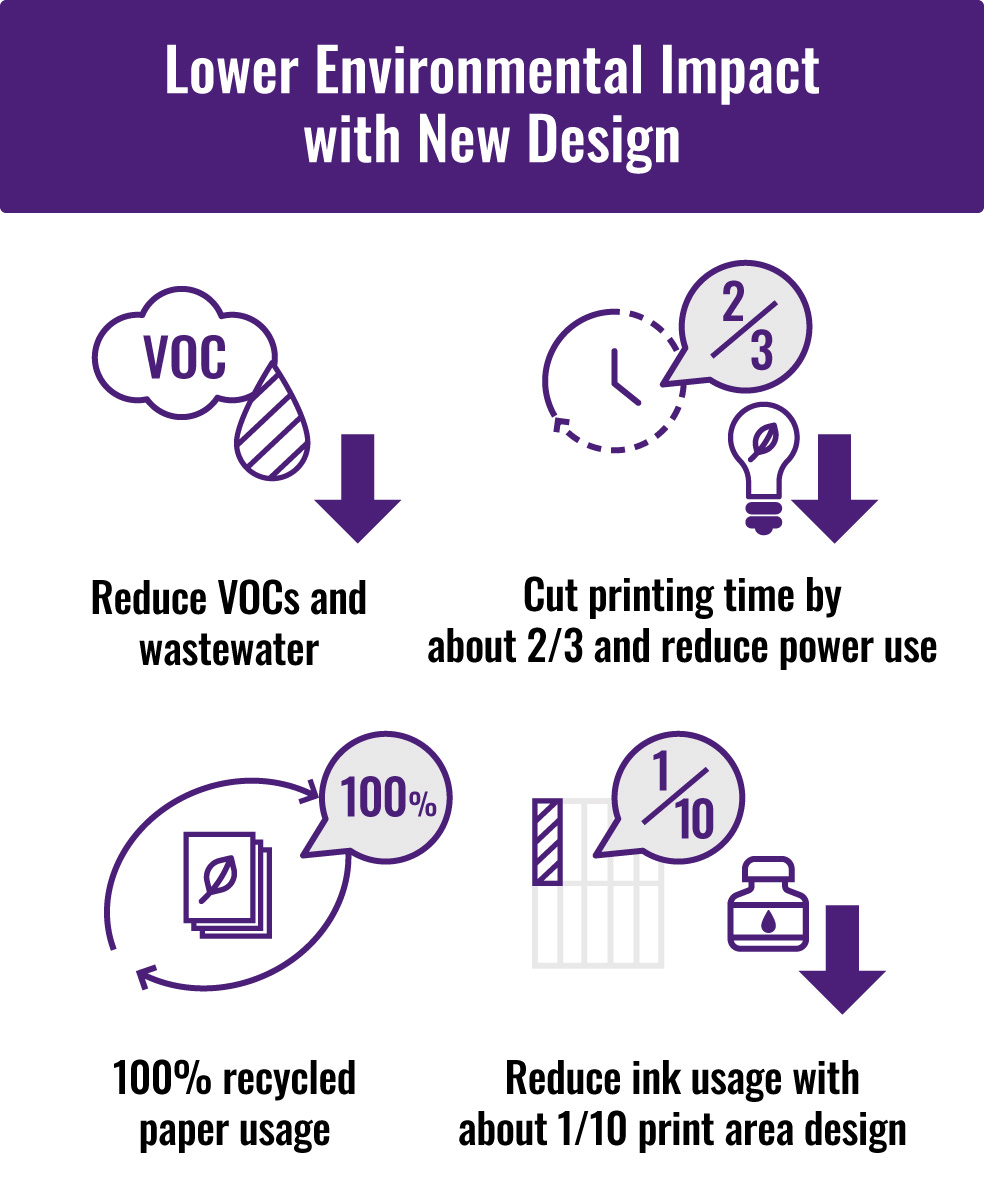 Lower Environmental Impact with New Design

VOC

Reduce VOCs and wastewater

$\frac{2}{3}$

Cut printing time by about 2/3 and reduce power use

100%

100% recycled paper usage

$\frac{1}{10}$

Reduce ink usage with about 1/10 print area design